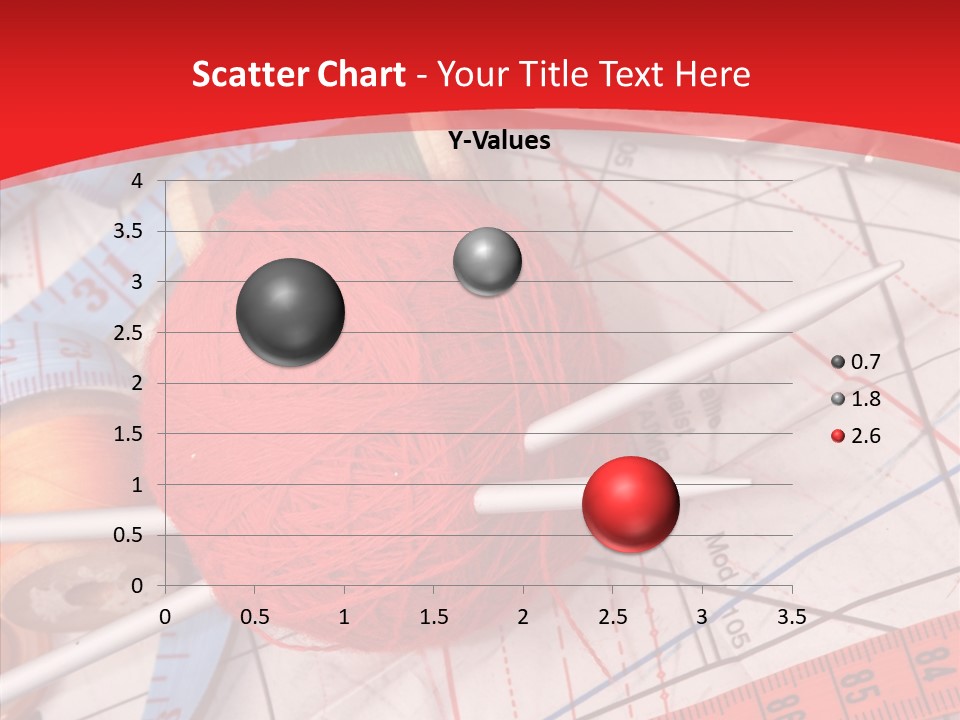 Scatter Chart - Your Title Text Here

Y-Values

4
3.5
3
2.5
2
1.5
1
0.5
0

0 0.5 1 1.5 2 2.5 3 3.5

0.7
1.8
2.6